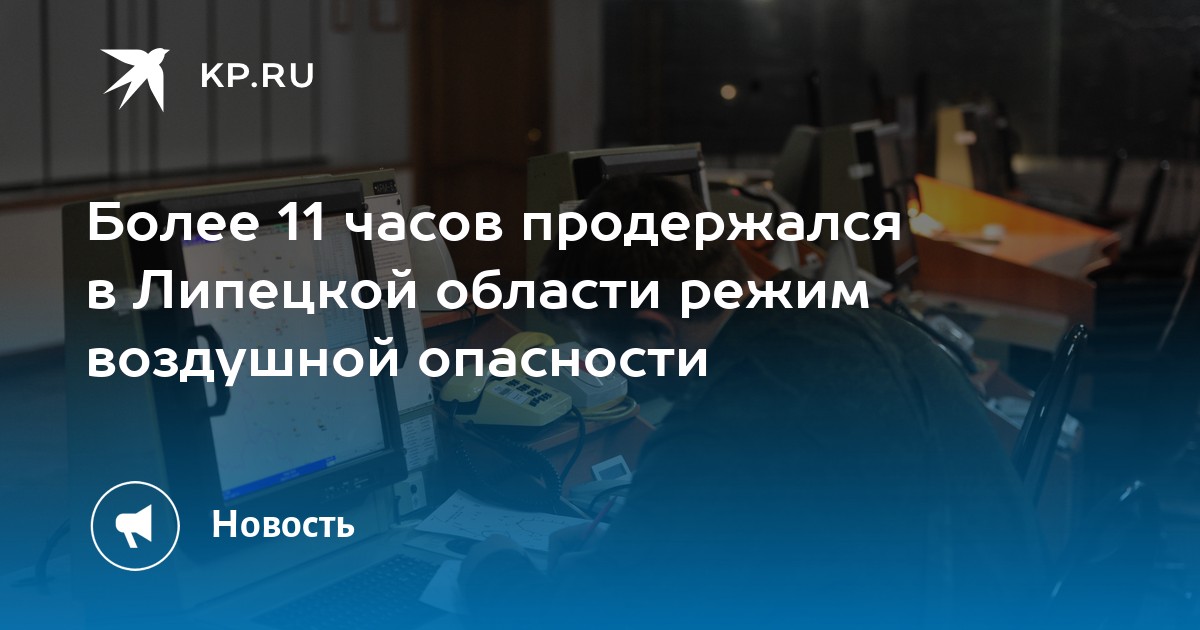 KP.RU

Более 11 часов продержался в Липецкой области режим воздушной опасности

Новость